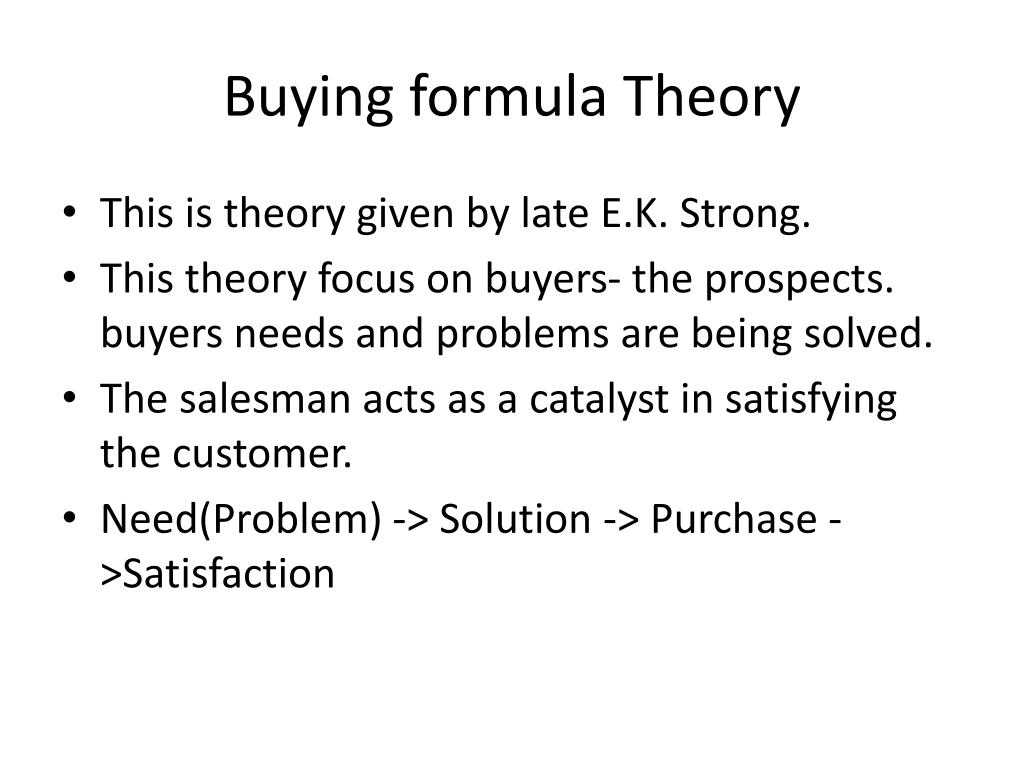 Buying formula Theory

• This is theory given by late E.K. Strong.
• This theory focus on buyers- the prospects. buyers needs and problems are being solved.
• The salesman acts as a catalyst in satisfying the customer.
• Need(Problem) -> Solution -> Purchase ->Satisfaction